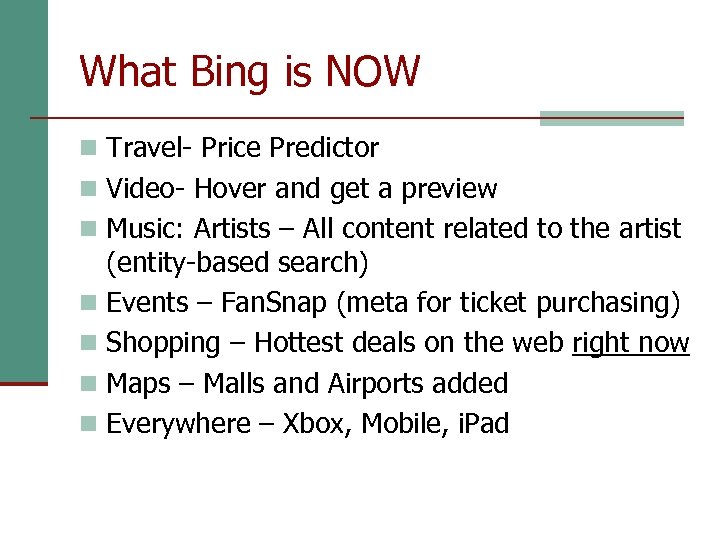 What Bing is NOW

- Travel- Price Predictor
- Video- Hover and get a preview
- Music: Artists – All content related to the artist (entity-based search)
- Events – FanSnap (meta for ticket purchasing)
- Shopping – Hottest deals on the web right now
- Maps – Malls and Airports added
- Everywhere – Xbox, Mobile, iPad